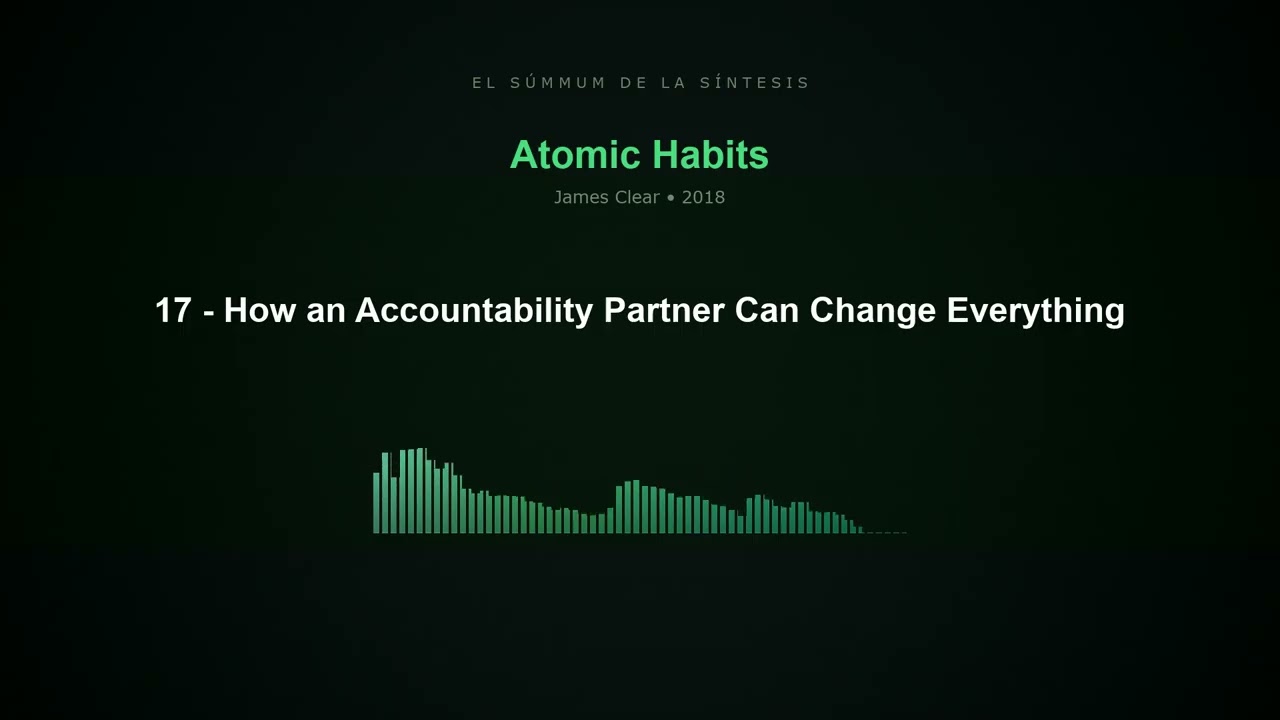 EL SÚMMUM DE LA SÍNTESIS

Atomic Habits

James Clear • 2018

17 - How an Accountability Partner Can Change Everything